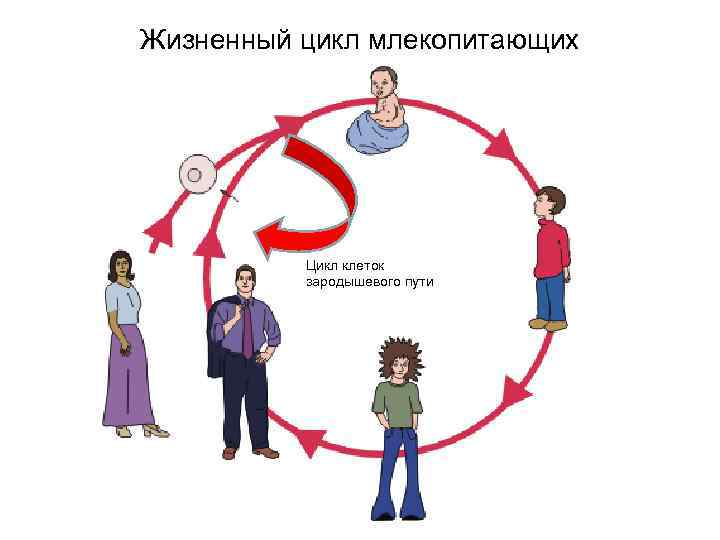 Жизненный цикл млекопитающих

Цикл клеток зародышевого пути